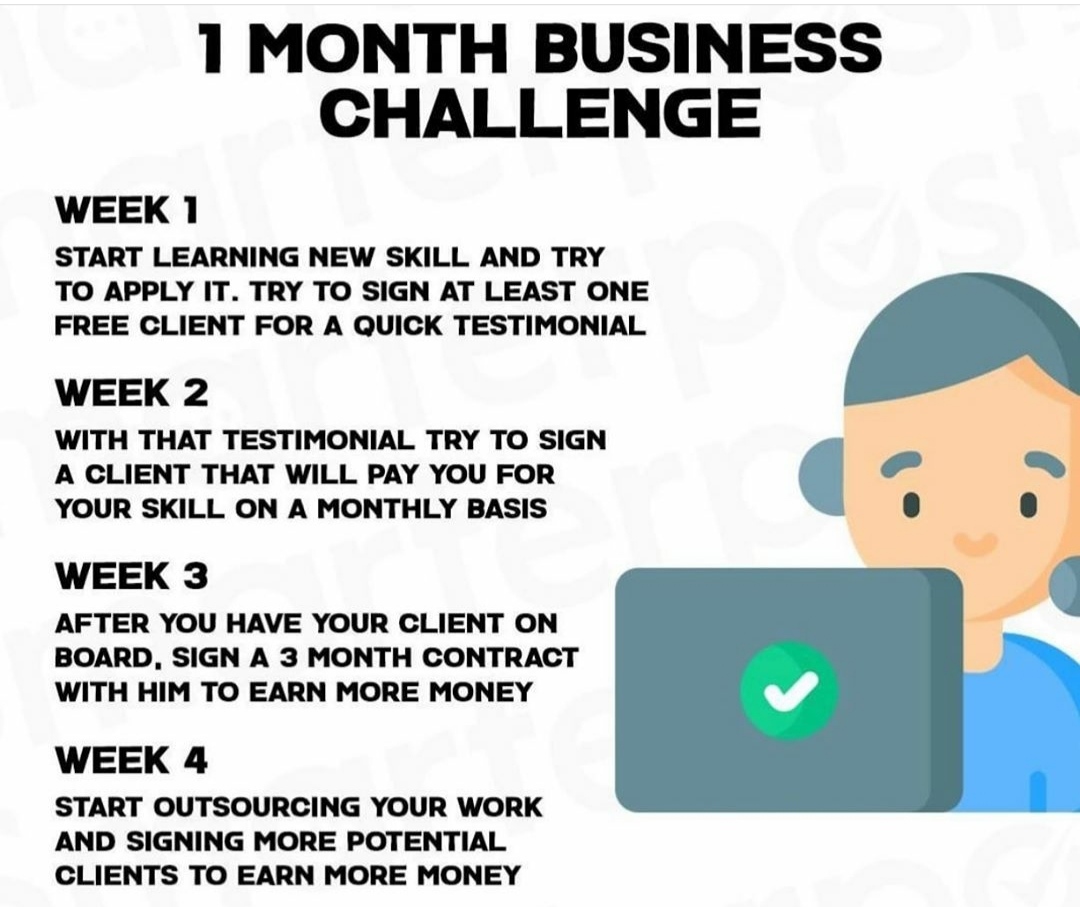 1 MONTH BUSINESS CHALLENGE

WEEK 1

START LEARNING NEW SKILL AND TRY TO APPLY IT. TRY TO SIGN AT LEAST ONE FREE CLIENT FOR A QUICK TESTIMONIAL

WEEK 2

WITH THAT TESTIMONIAL TRY TO SIGN A CLIENT THAT WILL PAY YOU FOR YOUR SKILL ON A MONTHLY BASIS

WEEK 3

AFTER YOU HAVE YOUR CLIENT ON BOARD, SIGN A 3 MONTH CONTRACT WITH HIM TO EARN MORE MONEY

WEEK 4

START OUTSOURCING YOUR WORK AND SIGNING MORE POTENTIAL CLIENTS TO EARN MORE MONEY